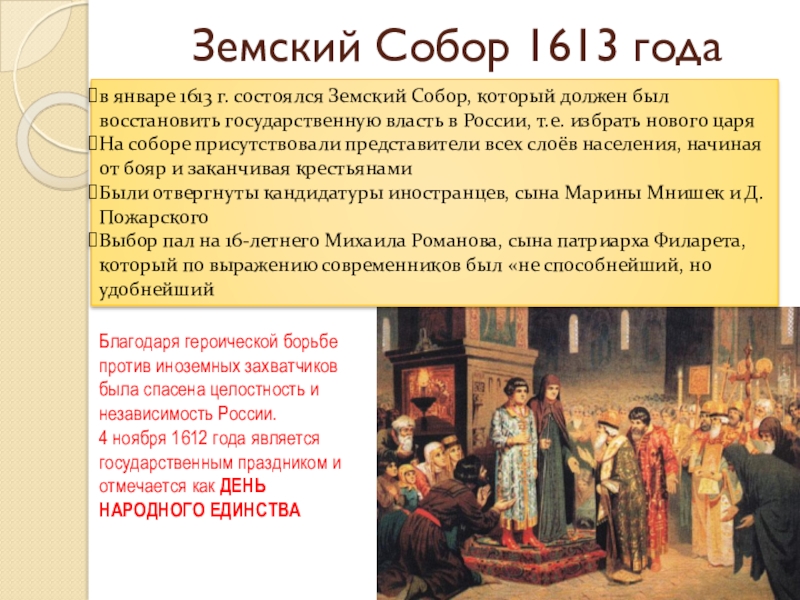 Земский Собор 1613 года

в январе 1613 г. состоялся Земский Собор, который должен был восстановить государственную власть в России, т.е. избрать нового царя

На соборе присутствовали представители всех слоёв населения, начиная от бояр и заканчивая крестьянами

Были отвергнуты кандидатуры иностранцев, сына Марины Мнишек и Д. Пожарского

Выбор пал на 16-летнего Михаила Романова, сына патриарха Филарета, который по выражению современников был «не способнейший, но удобнейший

Благодаря героической борьбе против иноземных захватчиков была спасена целостность и независимость России.
4 ноября 1612 года является государственным праздником и отмечается как ДЕНЬ НАРОДНОГО ЕДИНСТВА